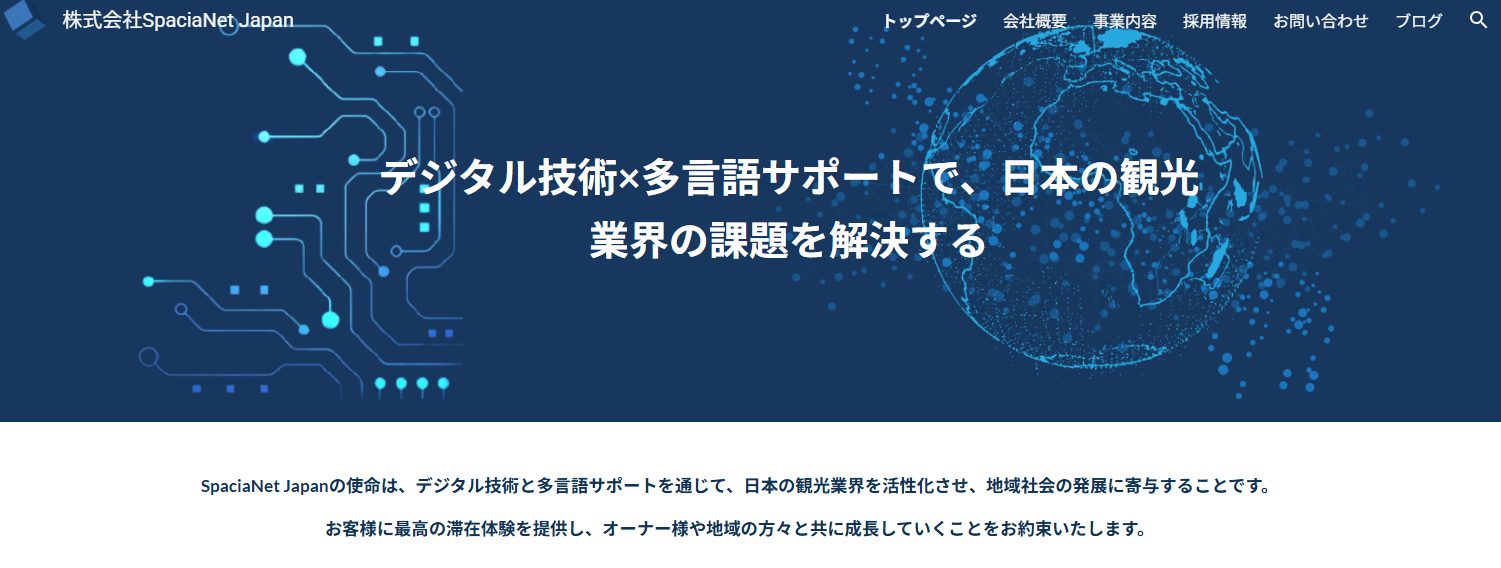 株式会社SpaciaNet Japan

トップページ　会社概要　事業内容　採用情報　お問い合わせ　ブログ

デジタル技術×多言語サポートで、日本の観光業界の課題を解決する

SpaciaNet Japanの使命は、デジタル技術と多言語サポートを通じて、日本の観光業界を活性化させ、地域社会の発展に寄与することです。

お客様に最高の滞在体験を提供し、オーナー様や地域の方々と共に成長していくことをお約束いたします。